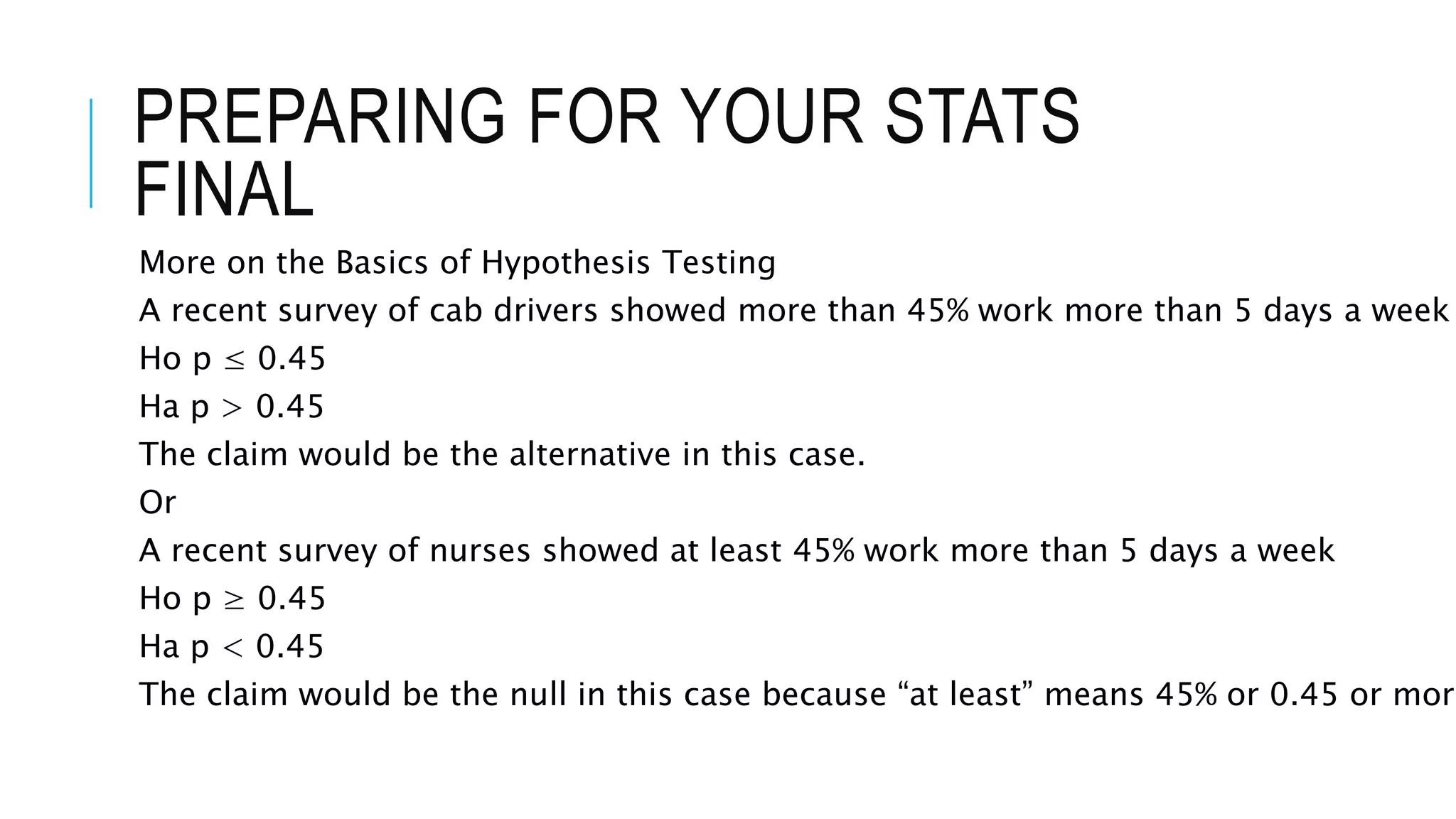 PREPARING FOR YOUR STATS FINAL

More on the Basics of Hypothesis Testing

A recent survey of cab drivers showed more than 45% work more than 5 days a week

Ho p $\leq$ 0.45

Ha p $>$ 0.45

The claim would be the alternative in this case.

Or

A recent survey of nurses showed at least 45% work more than 5 days a week

Ho p $\geq$ 0.45

Ha p $<$ 0.45

The claim would be the null in this case because “at least” means 45% or 0.45 or mor